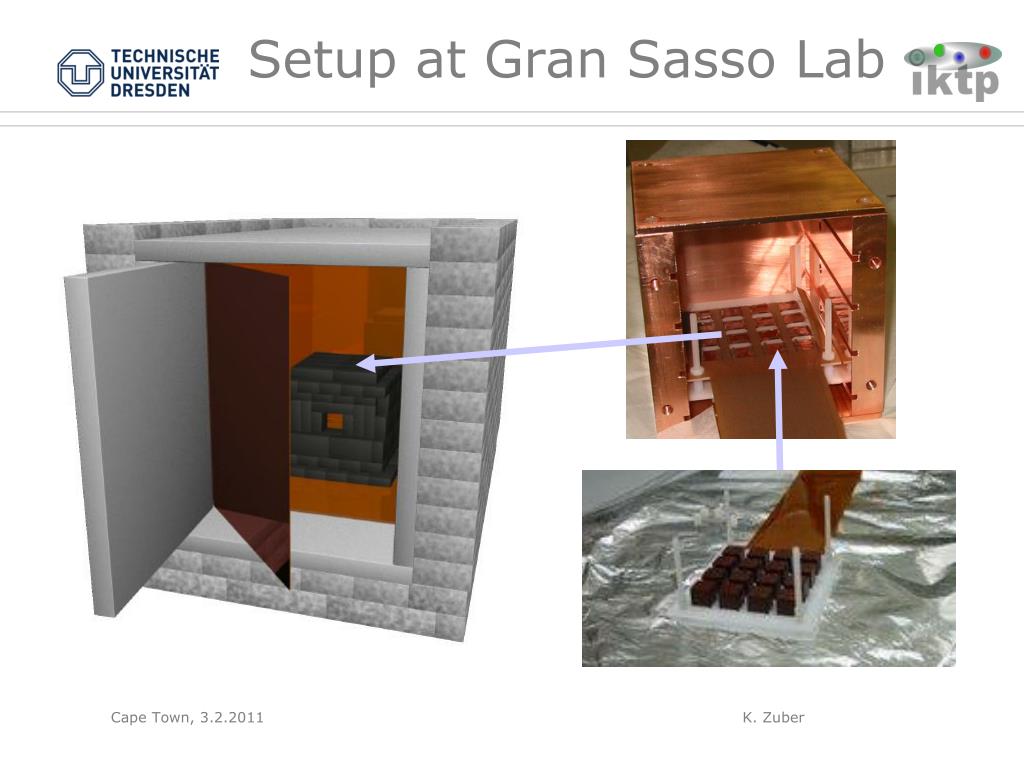 TECHNISCHE UNIVERSITÄT DRESDEN

Setup at Gran Sasso Lab

iktp

Cape Town, 3.2.2011

K. Zuber